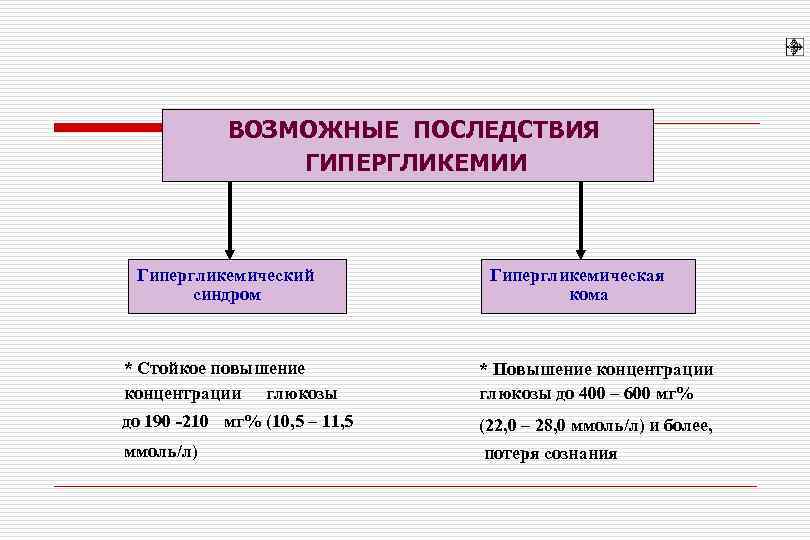 ВОЗМОЖНЫЕ ПОСЛЕДСТВИЯ ГИПЕРГЛИКЕМИИ

Гипергликемический синдром

Гипергликемическая кома

* Стойкое повышение концентрации глюкозы до 190 -210 мг% (10,5 – 11,5 ммоль/л)

* Повышение концентрации глюкозы до 400 – 600 мг% (22,0 – 28,0 ммоль/л) и более, потеря сознания